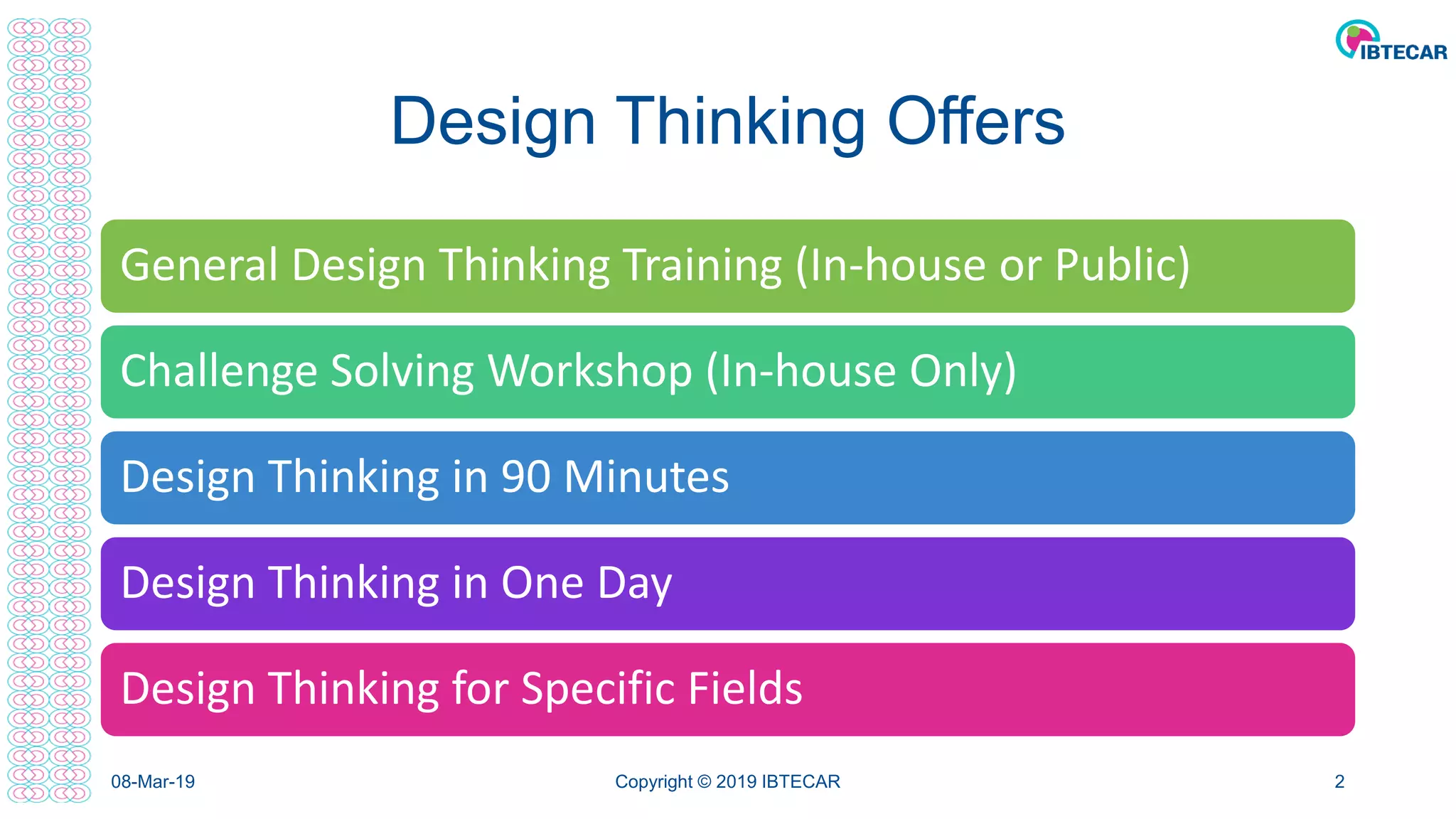 IBTECAR

Design Thinking Offers

General Design Thinking Training (In-house or Public)

Challenge Solving Workshop (In-house Only)

Design Thinking in 90 Minutes

Design Thinking in One Day

Design Thinking for Specific Fields

08-Mar-19

Copyright © 2019 IBTECAR

2